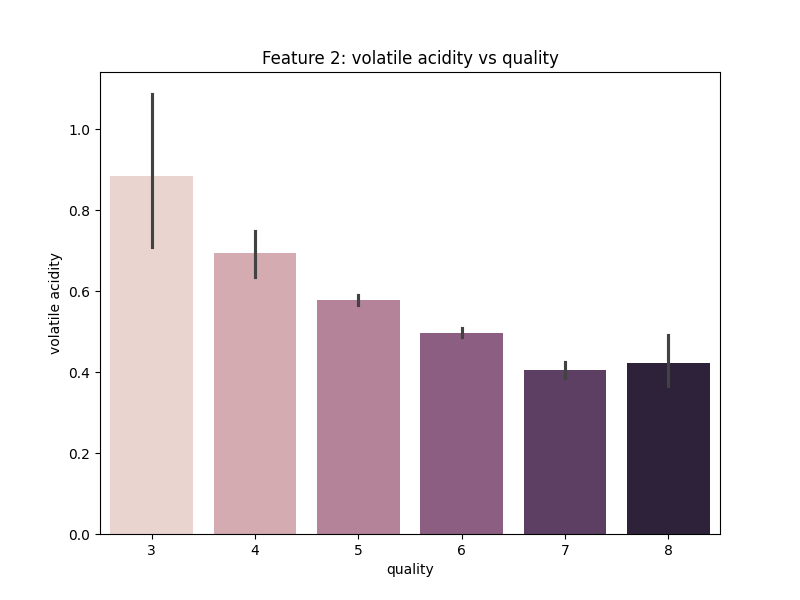 Feature 2: volatile acidity vs quality

volatile acidity

1.0
0.8
0.6
0.4
0.2
0.0

3
4
5
6
7
8

quality